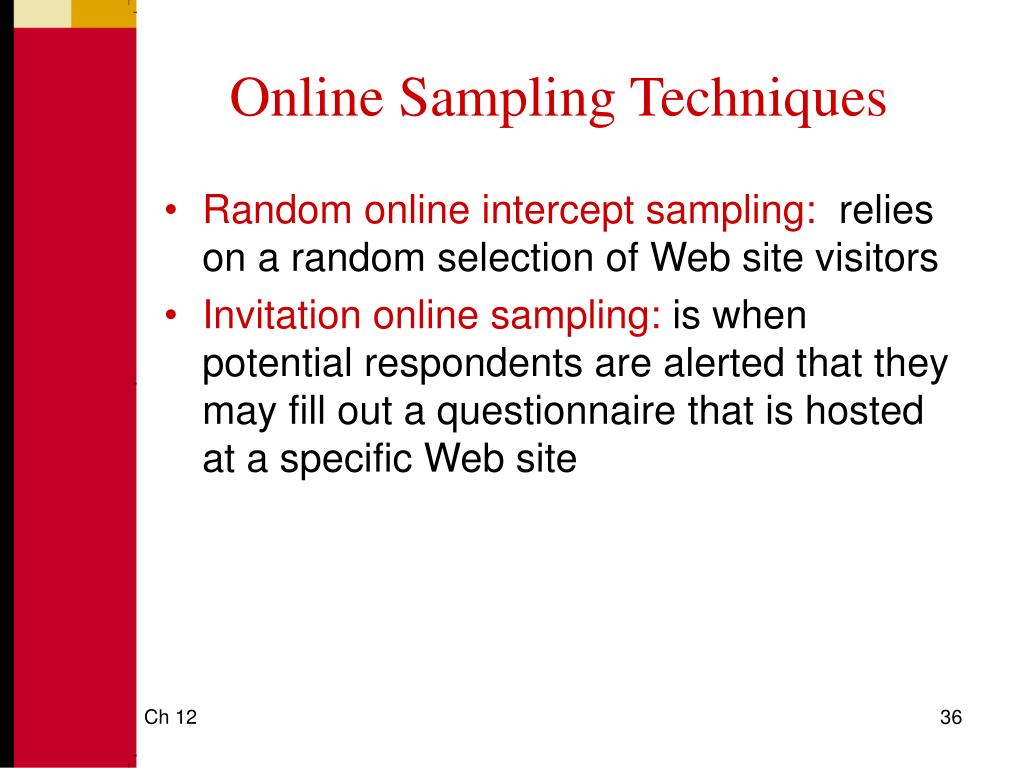 Online Sampling Techniques

• Random online intercept sampling: relies on a random selection of Web site visitors
• Invitation online sampling: is when potential respondents are alerted that they may fill out a questionnaire that is hosted at a specific Web site

Ch 12

36